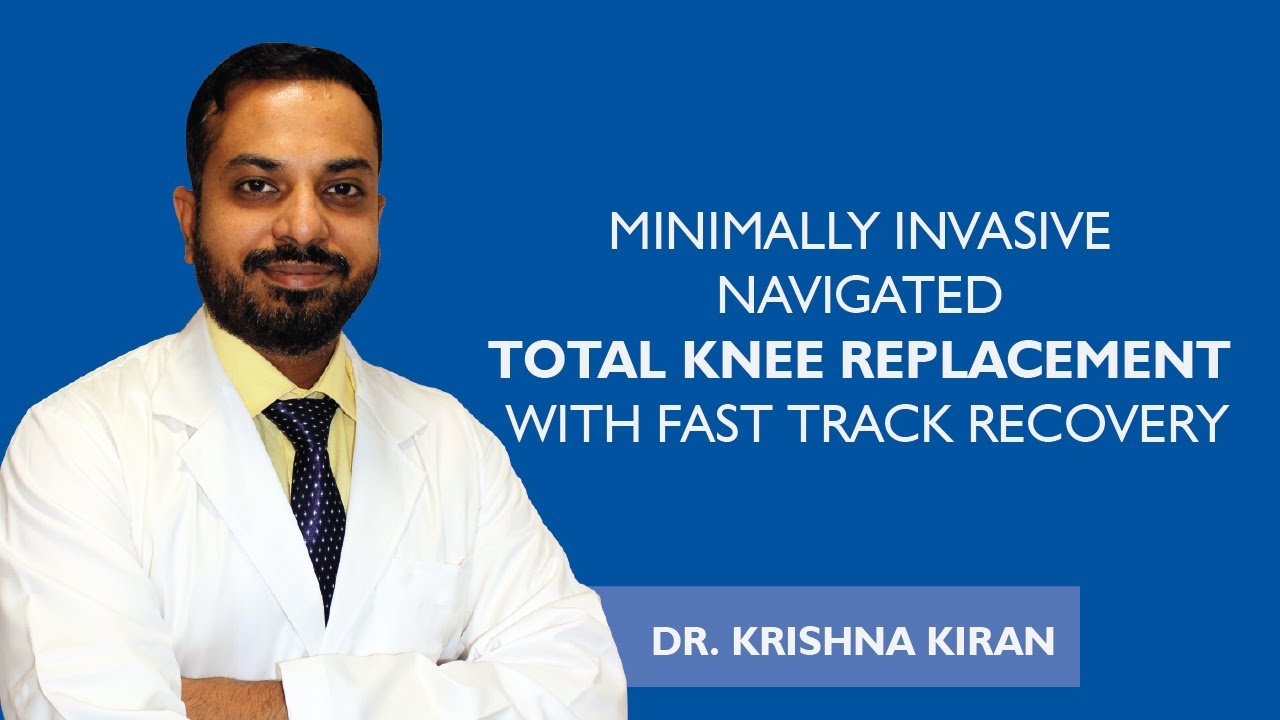 MINIMALLY INVASIVE
NAVIGATED
TOTAL KNEE REPLACEMENT
WITH FAST TRACK RECOVERY

DR. KRISHNA KIRAN